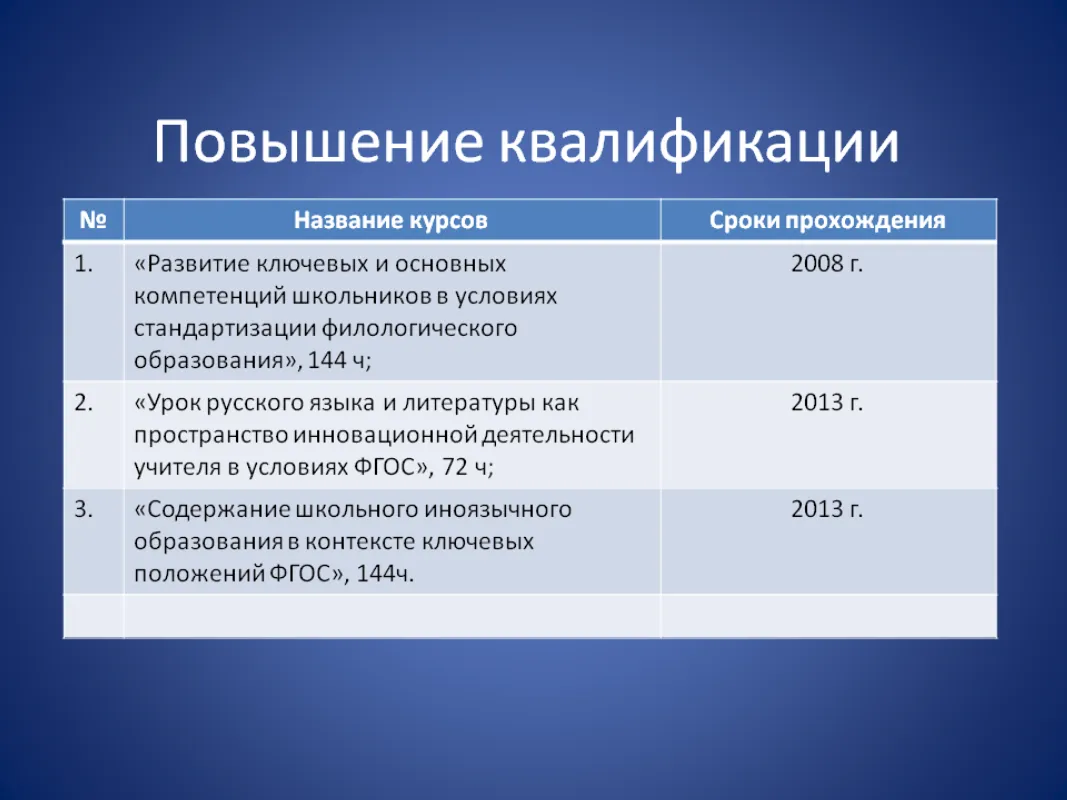 Повышение квалификации

| № | Название курсов | Сроки прохождения |
|---|---|---|
| 1. | «Развитие ключевых и основных компетенций школьников в условиях стандартизации филологического образования», 144 ч; | 2008 г. |
| 2. | «Урок русского языка и литературы как пространство инновационной деятельности учителя в условиях ФГОС», 72 ч; | 2013 г. |
| 3. | «Содержание школьного иноязычного образования в контексте ключевых положений ФГОС», 144ч. | 2013 г. |
| | | |